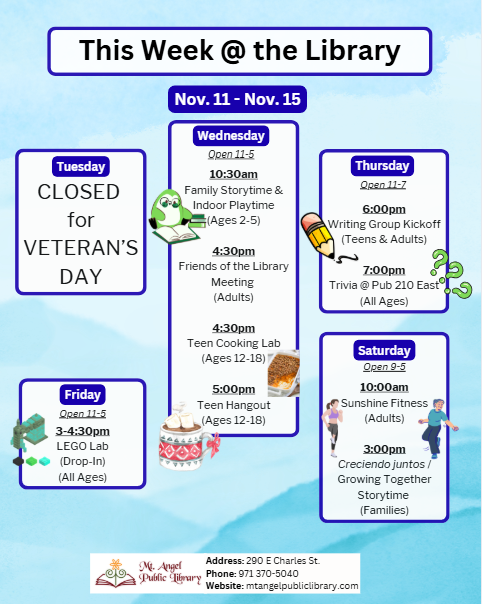 This Week @ the Library

Nov. 11 - Nov. 15

Tuesday

CLOSED for VETERAN'S DAY

Wednesday

Open 11-5

10:30am
Family Storytime & Indoor Playtime (Ages 2-5)

4:30pm
Friends of the Library Meeting (Adults)

4:30pm
Teen Cooking Lab (Ages 12-18)

5:00pm
Teen Hangout (Ages 12-18)

Thursday

Open 11-7

6:00pm
Writing Group Kickoff (Teens & Adults)

7:00pm
Trivia @ Pub 210 East (All Ages)

Friday

Open 11-5

3-4:30pm
LEGO Lab (Drop-In) (All Ages)

Saturday

Open 9-5

10:00am
Sunshine Fitness (Adults)

3:00pm
Creciendo juntos / Growing Together Storytime (Families)

Mt. Angel Public Library

Address: 290 E Charles St.
Phone: 971 370-5040
Website: mtangelpubliclibrary.com